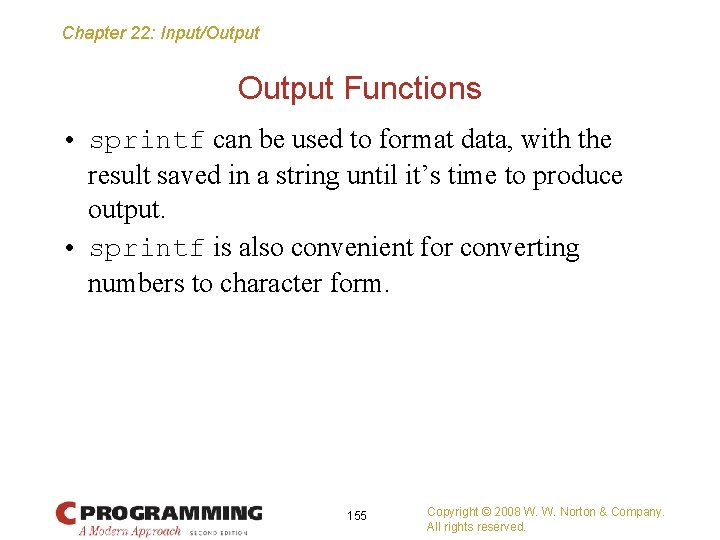 Chapter 22: Input/Output

Output Functions

• sprintf can be used to format data, with the result saved in a string until it's time to produce output.
• sprintf is also convenient for converting numbers to character form.

C PROGRAMMING
A Modern Approach SECOND EDITION

155

Copyright © 2008 W. W. Norton & Company.
All rights reserved.